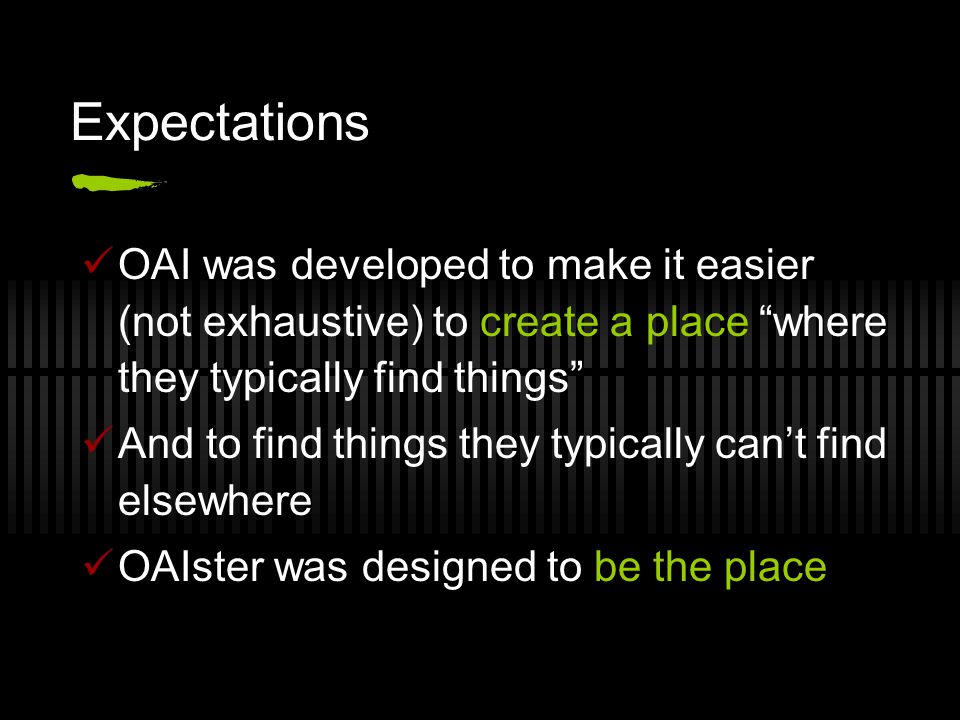 Expectations

✓ OAI was developed to make it easier (not exhaustive) to create a place “where they typically find things”

✓ And to find things they typically can’t find elsewhere

✓ OAIster was designed to be the place